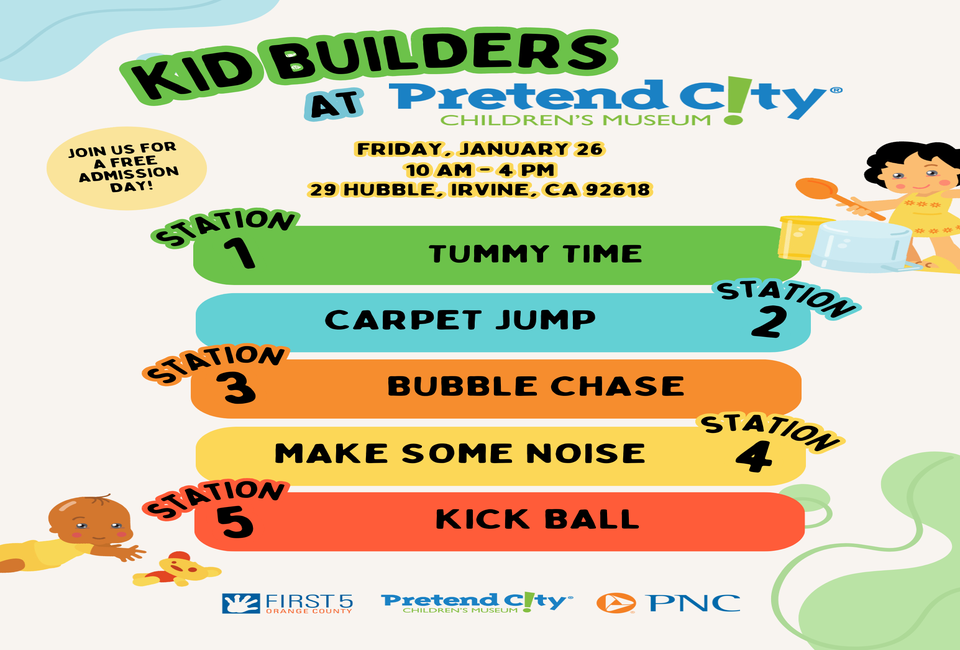 KID BUILDERS
AT Pretend C!ty®
CHILDREN'S MUSEUM

JOIN US FOR A FREE ADMISSION DAY!

FRIDAY, JANUARY 26
10 AM - 4 PM
29 HUBBLE, IRVINE, CA 92618

STATION 1 TUMMY TIME

CARPET JUMP STATION 2

STATION 3 BUBBLE CHASE

MAKE SOME NOISE STATION 4

STATION 5 KICK BALL

FIRST 5 ORANGE COUNTY
Pretend C!ty® CHILDREN'S MUSEUM
PNC